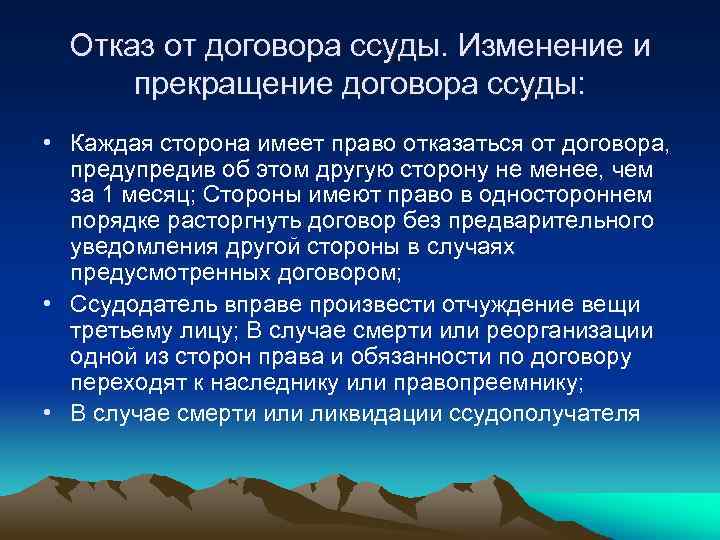 Отказ от договора ссуды. Изменение и прекращение договора ссуды:

• Каждая сторона имеет право отказаться от договора, предупредив об этом другую сторону не менее, чем за 1 месяц; Стороны имеют право в одностороннем порядке расторгнуть договор без предварительного уведомления другой стороны в случаях предусмотренных договором;

• Ссудодатель вправе произвести отчуждение вещи третьему лицу; В случае смерти или реорганизации одной из сторон права и обязанности по договору переходят к наследнику или правопреемнику;

• В случае смерти или ликвидации ссудополучателя